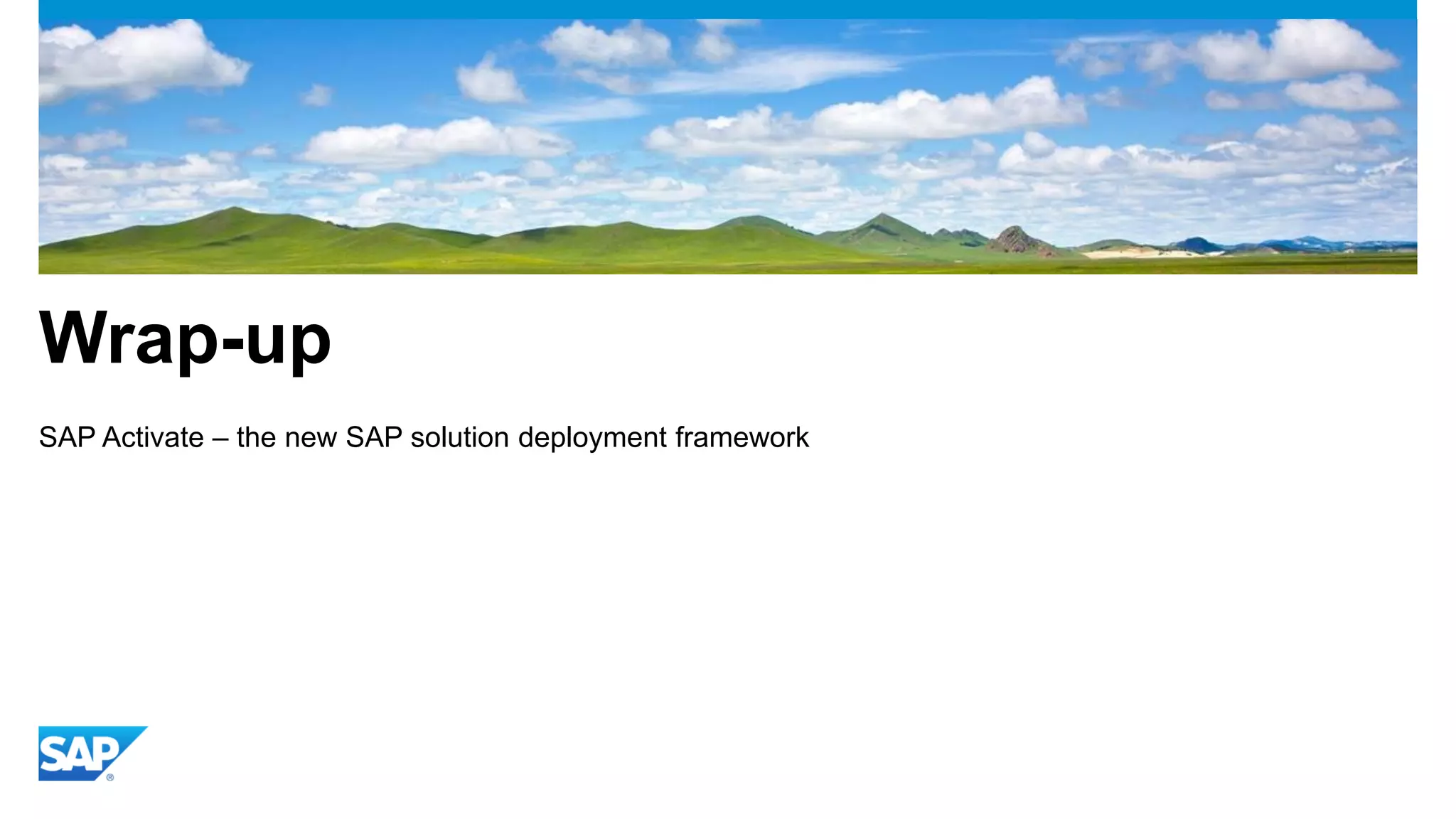 Wrap-up

SAP Activate – the new SAP solution deployment framework

SAP®